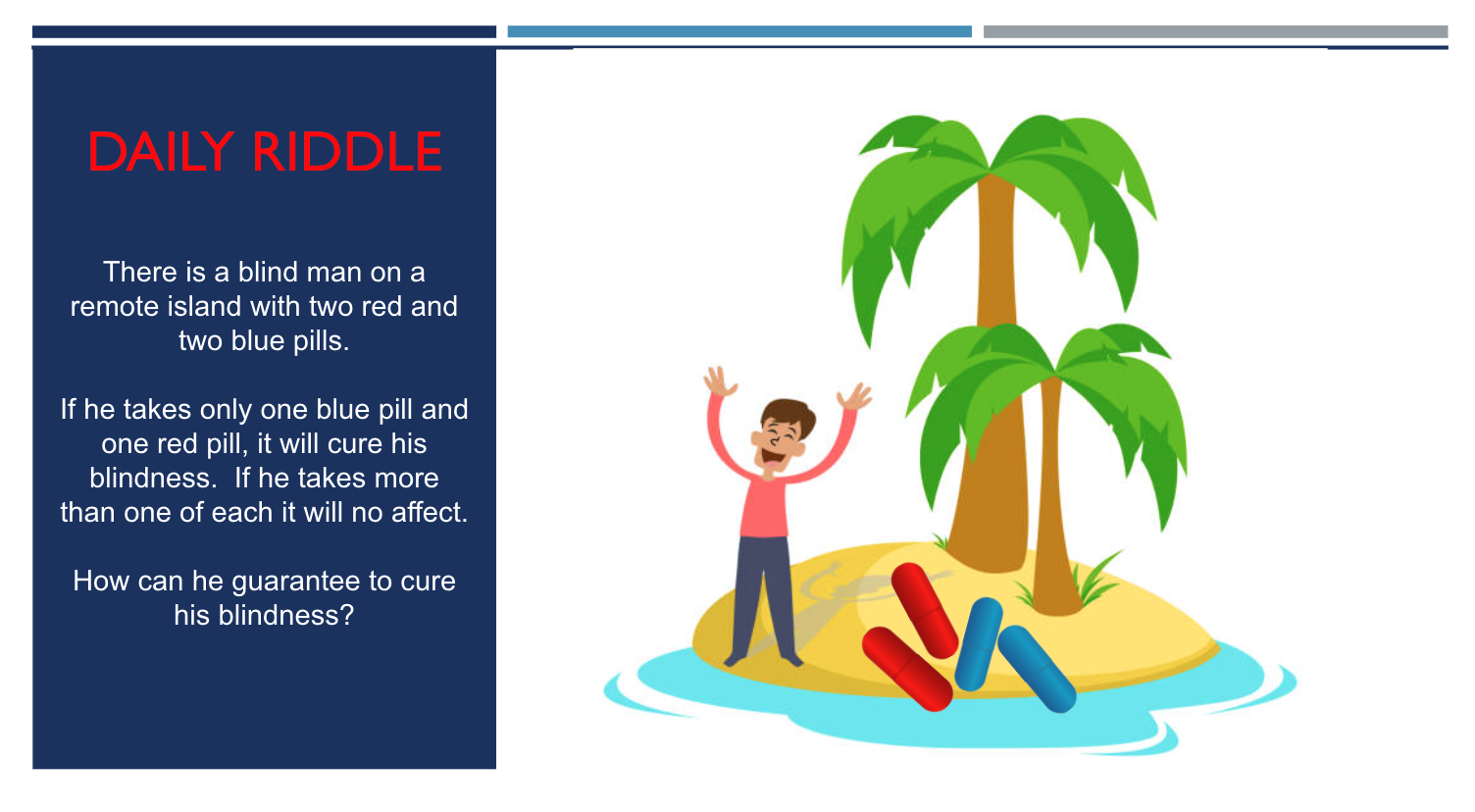 DAILY RIDDLE

There is a blind man on a remote island with two red and two blue pills.

If he takes only one blue pill and one red pill, it will cure his blindness.  If he takes more than one of each it will no affect.

How can he guarantee to cure his blindness?